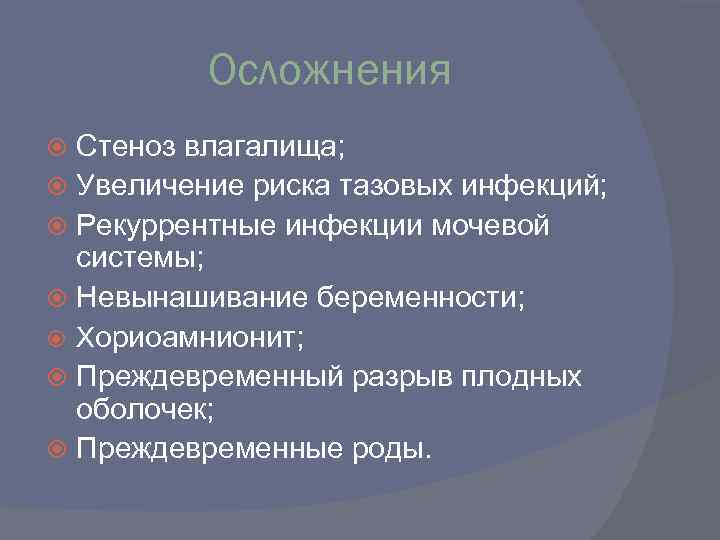 Осложнения

Стеноз влагалища;
Увеличение риска тазовых инфекций;
Рекуррентные инфекции мочевой системы;
Невынашивание беременности;
Хориоамнионит;
Преждевременный разрыв плодных оболочек;
Преждевременные роды.